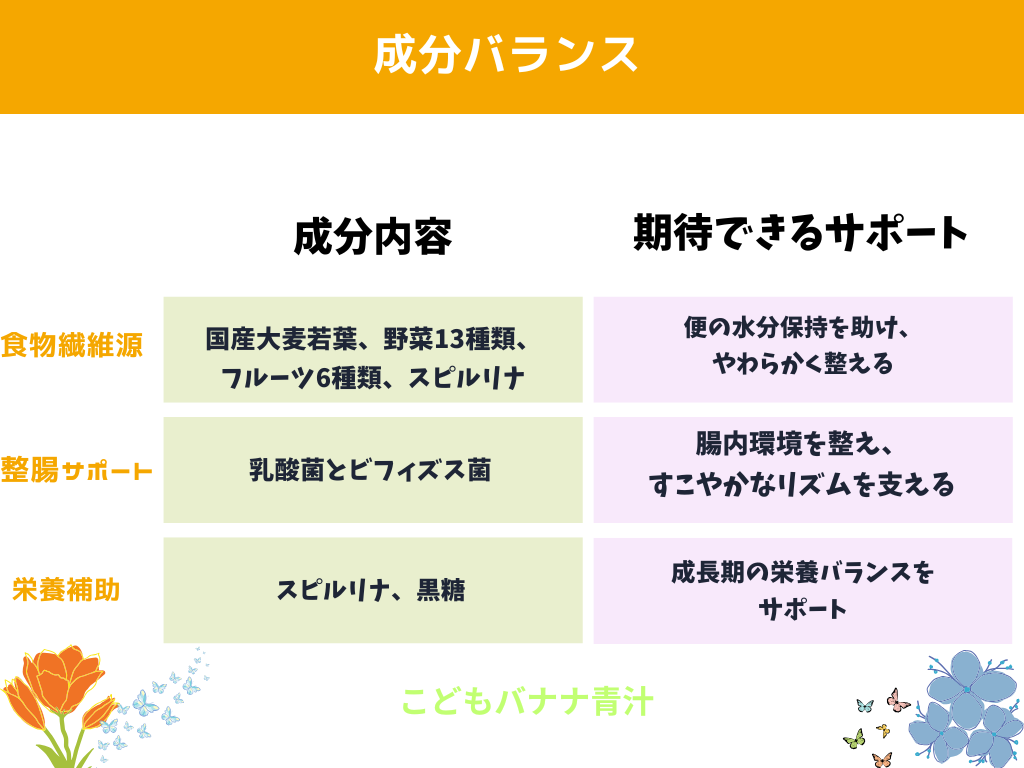 成分バランス

| | 成分内容 | 期待できるサポート |
|---|---|---|
| 食物繊維源 | 国産大麦若葉、野菜13種類、フルーツ6種類、スピルリナ | 便の水分保持を助け、やわらかく整える |
| 整腸サポート | 乳酸菌とビフィズス菌 | 腸内環境を整え、すこやかなリズムを支える |
| 栄養補助 | スピルリナ、黒糖 | 成長期の栄養バランスをサポート |

こどもバナナ青汁